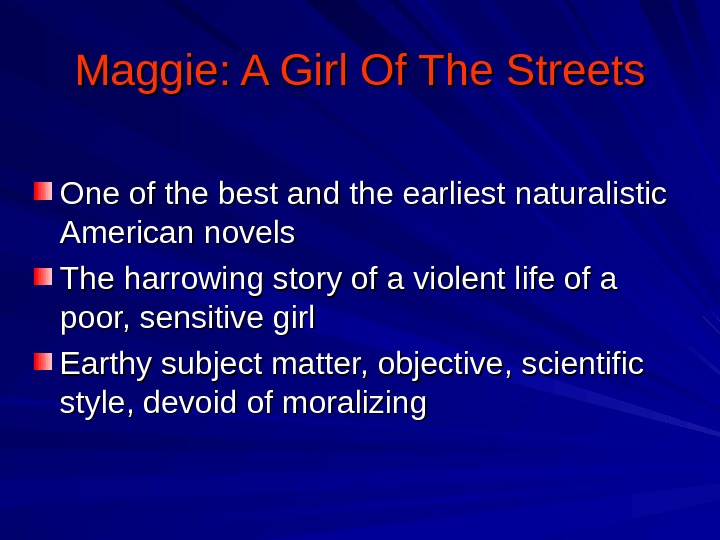 Maggie: A Girl Of The Streets

One of the best and the earliest naturalistic American novels

The harrowing story of a violent life of a poor, sensitive girl

Earthy subject matter, objective, scientific style, devoid of moralizing